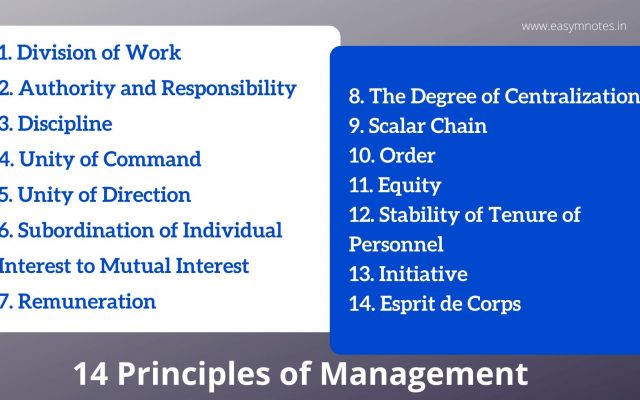 www.easymnotes.in

1. Division of Work
2. Authority and Responsibility
3. Discipline
4. Unity of Command
5. Unity of Direction
6. Subordination of Individual Interest to Mutual Interest
7. Remuneration

8. The Degree of Centralization
9. Scalar Chain
10. Order
11. Equity
12. Stability of Tenure of Personnel
13. Initiative
14. Esprit de Corps

14 Principles of Management